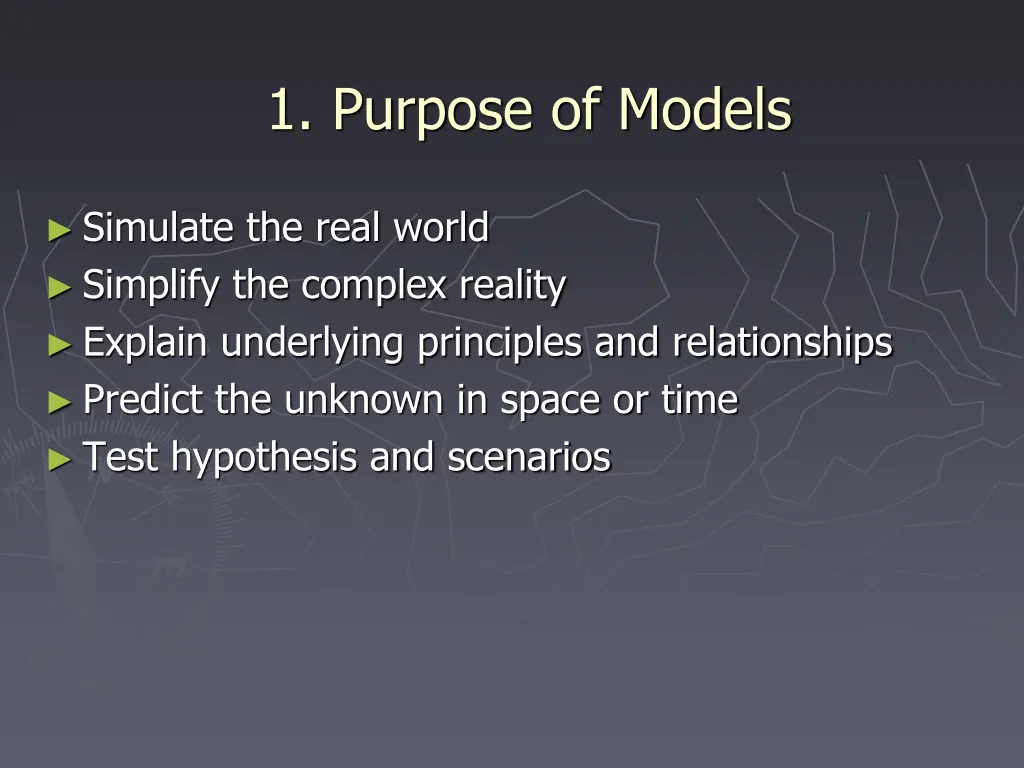 1. Purpose of Models

► Simulate the real world
► Simplify the complex reality
► Explain underlying principles and relationships
► Predict the unknown in space or time
► Test hypothesis and scenarios